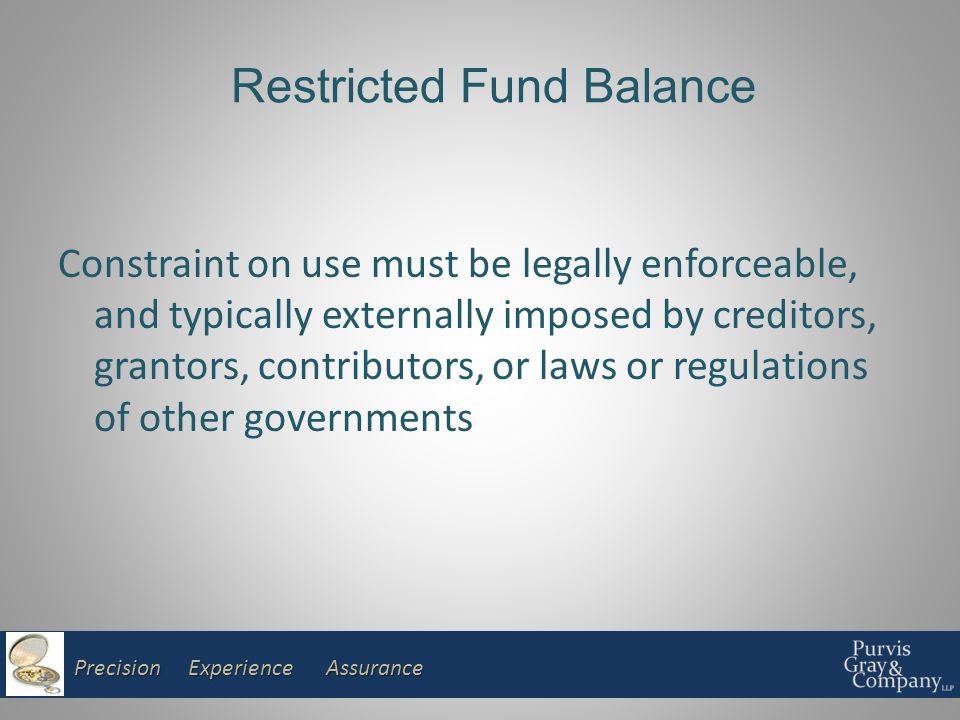 Restricted Fund Balance

Constraint on use must be legally enforceable, and typically externally imposed by creditors, grantors, contributors, or laws or regulations of other governments

Precision Experience Assurance

Purvis Gray & Company LLP